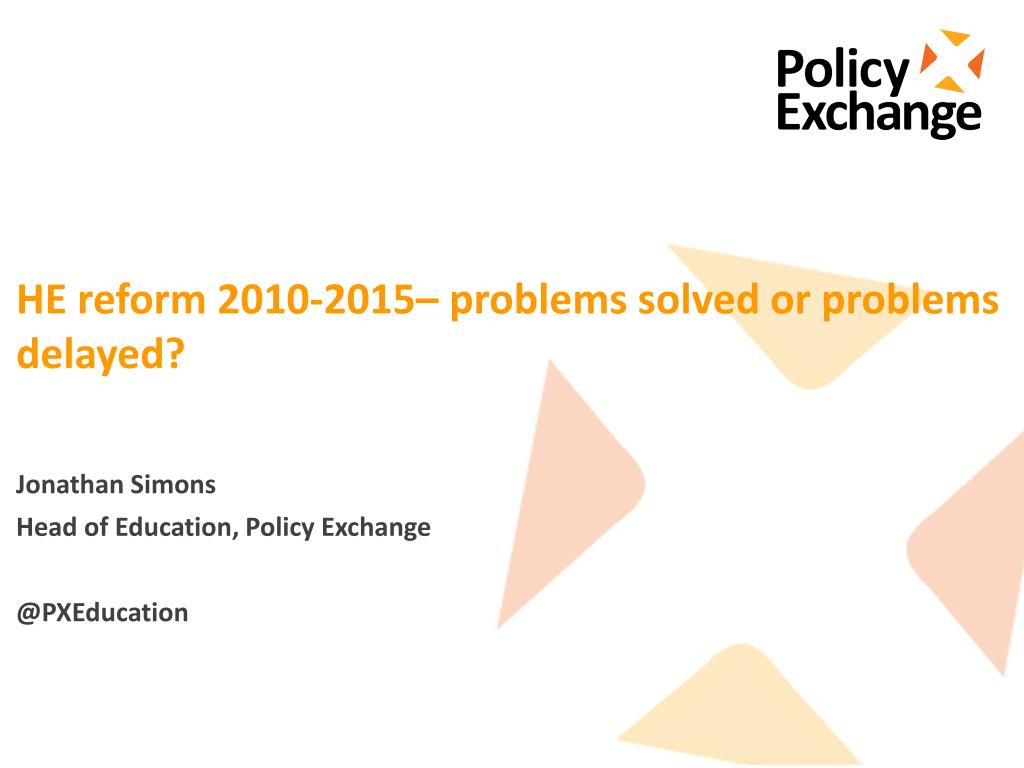 Policy Exchange

HE reform 2010-2015– problems solved or problems delayed?

Jonathan Simons

Head of Education, Policy Exchange

@PXEducation